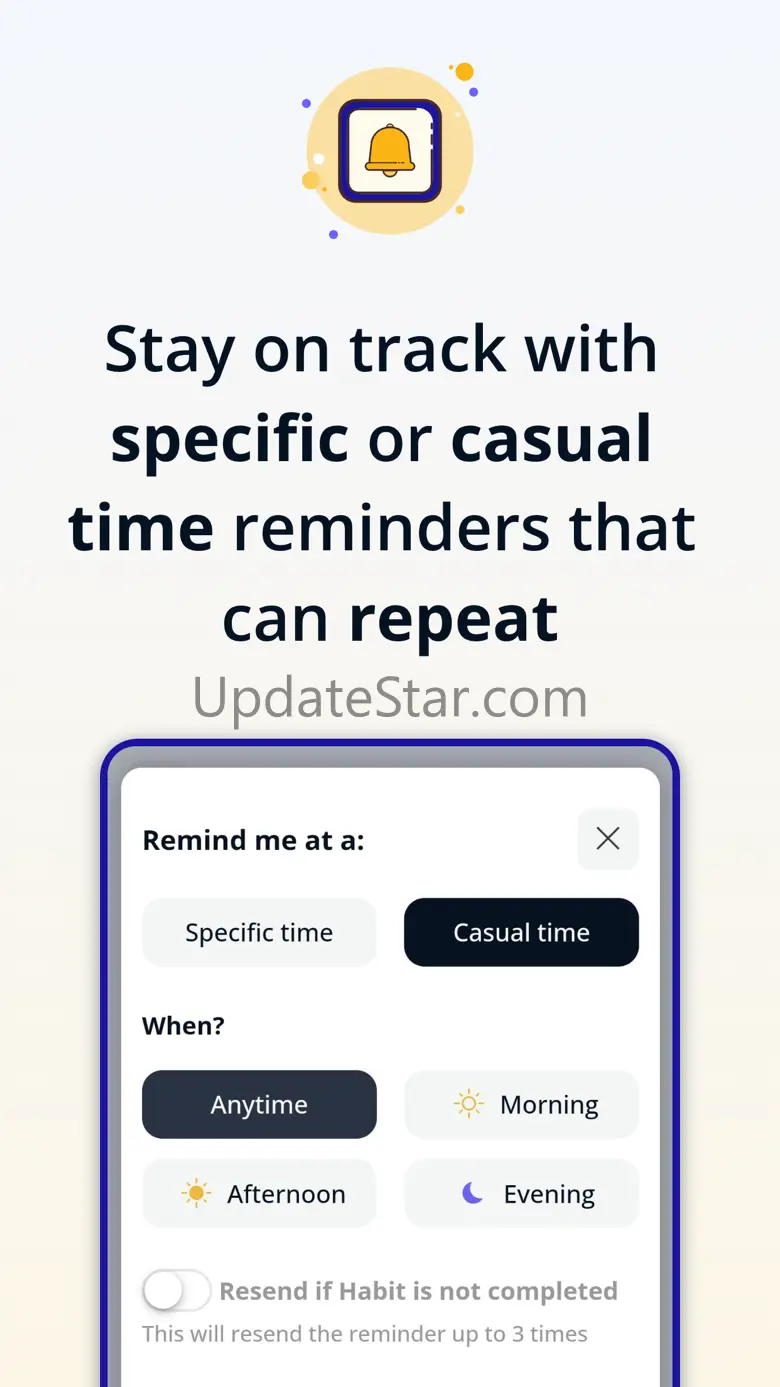 Stay on track with specific or casual time reminders that can repeat

UpdateStar.com

Remind me at a:

Specific time

Casual time

When?

Anytime

Morning

Afternoon

Evening

Resend if Habit is not completed

This will resend the reminder up to 3 times